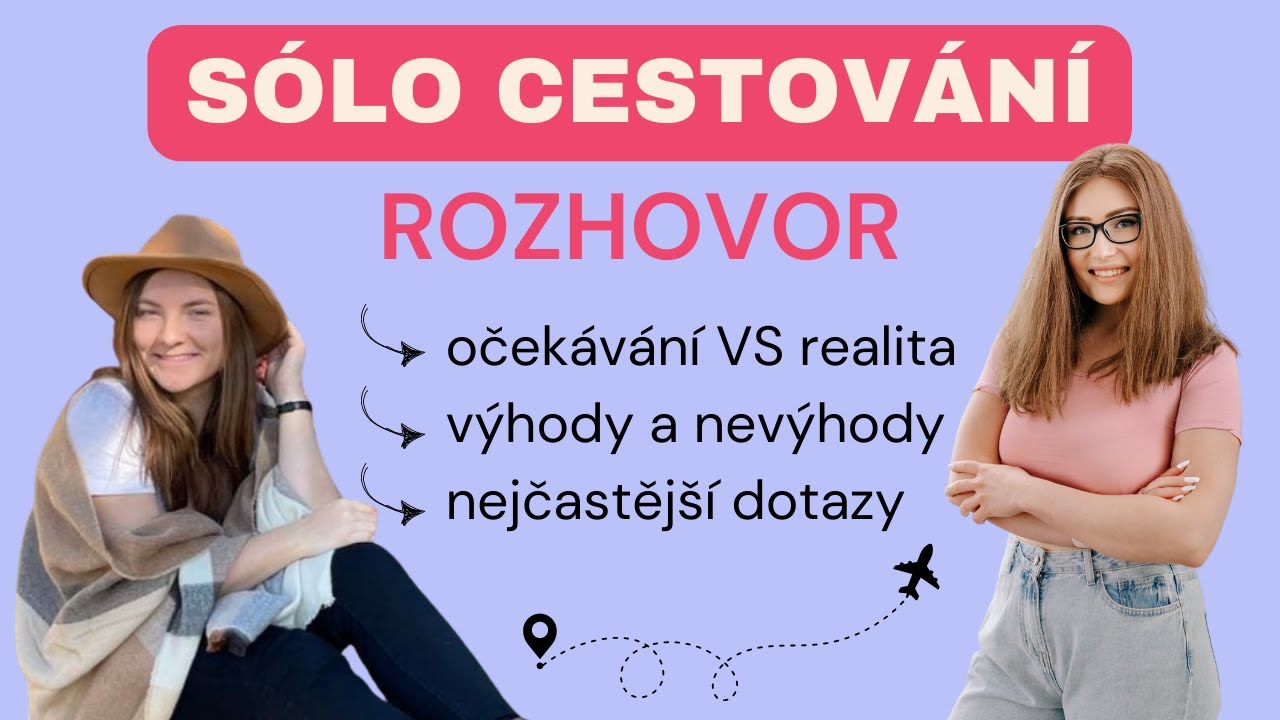 SÓLO CESTOVÁNÍ

ROZHOVOR

očekávání VS realita
výhody a nevýhody
nejčastější dotazy